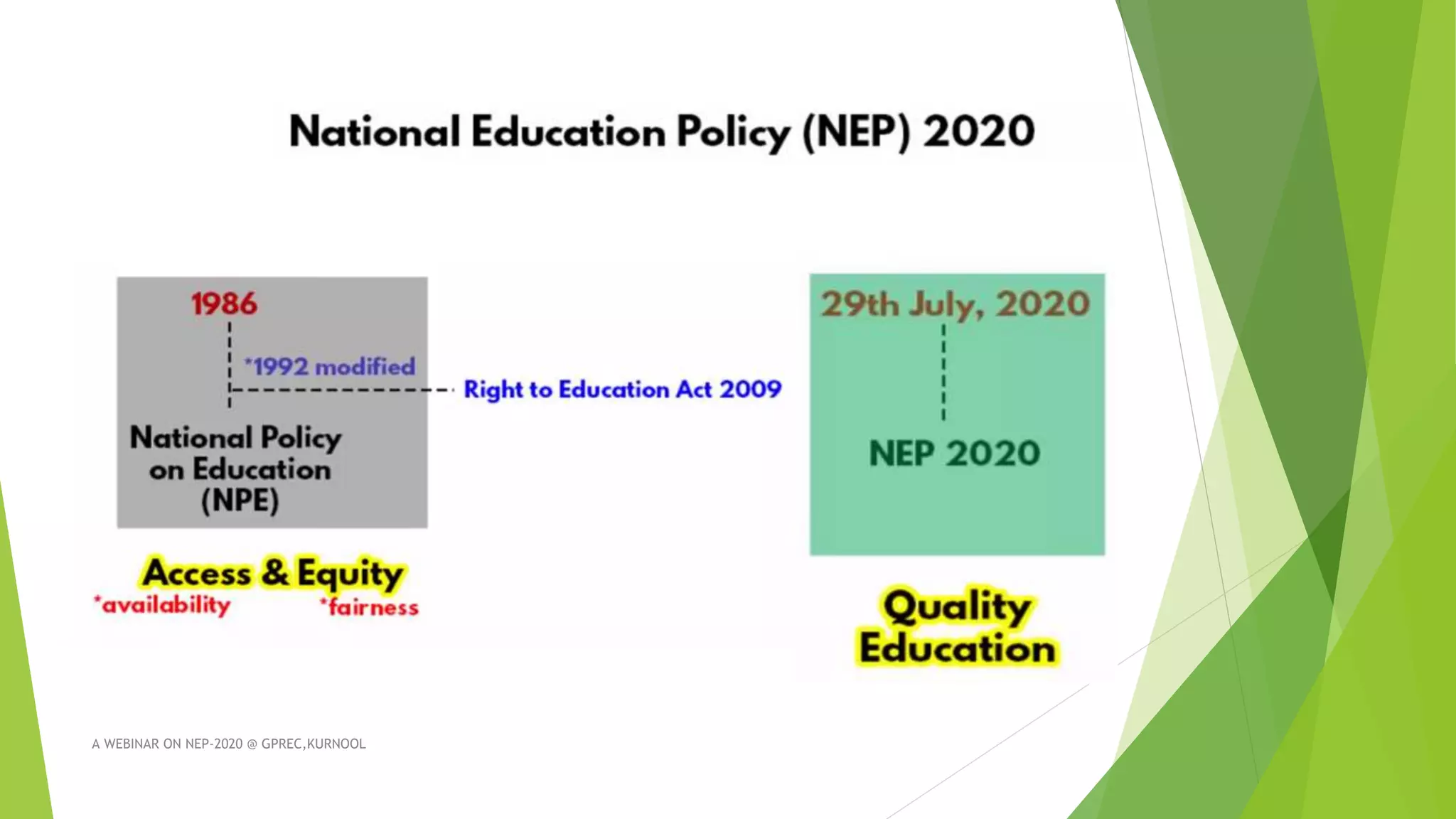 National Education Policy (NEP) 2020

1986

*1992 modified

Right to Education Act 2009

National Policy on Education (NPE)

Access & Equity

*availability

*fairness

29th July, 2020

NEP 2020

Quality Education

A WEBINAR ON NEP-2020 @ GPREC,KURNOOL